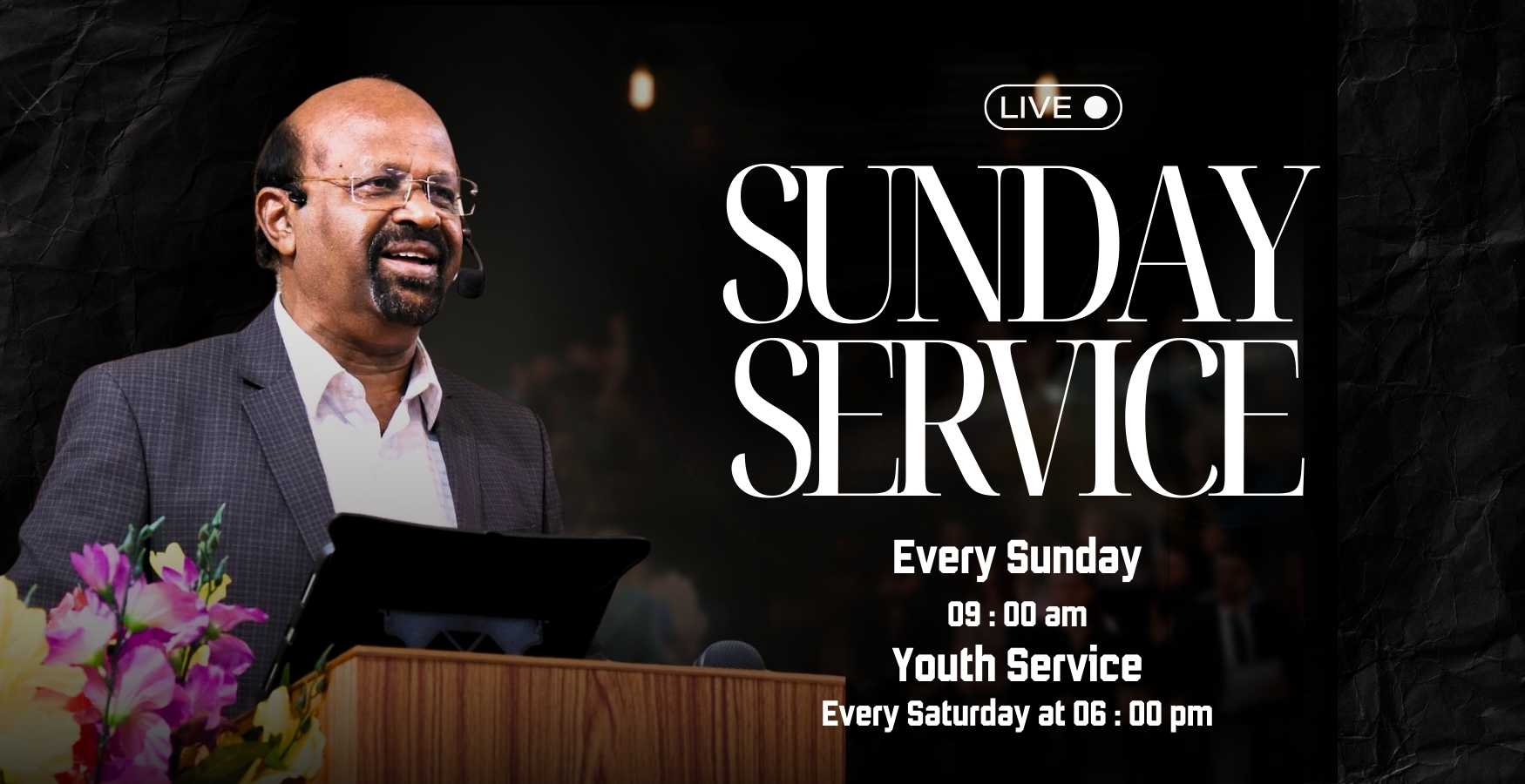 LIVE

SUNDAY SERVICE

Every Sunday
09 : 00 am
Youth Service
Every Saturday at 06 : 00 pm